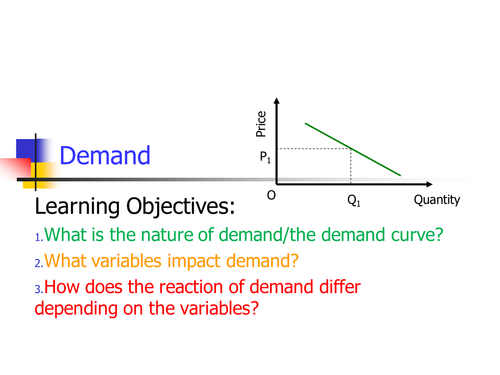 Demand

Price
$P_1$
O
$Q_1$
Quantity

Learning Objectives:

1. What is the nature of demand/the demand curve?

2. What variables impact demand?

3. How does the reaction of demand differ depending on the variables?